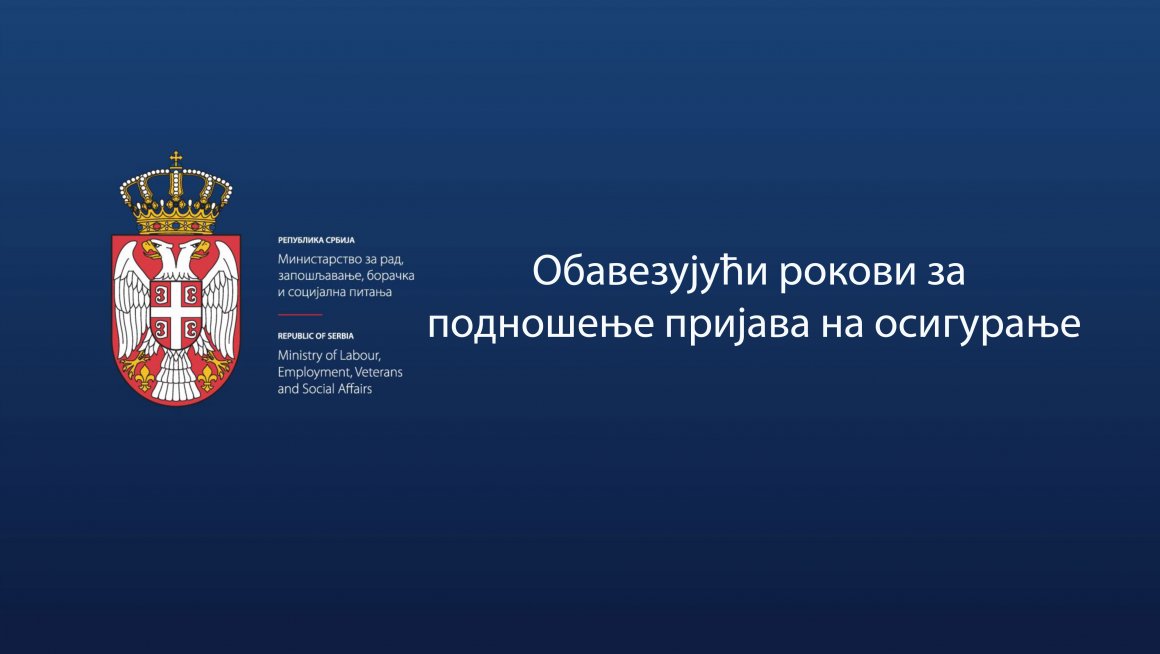 РЕПУБЛИКА СРБИЈА
Министарство за рад, запошљавање, борачка и социјална питања

REPUBLIC OF SERBIA
Ministry of Labour, Employment, Veterans and Social Affairs

Обавезујући рокови за подношење пријава на осигурање